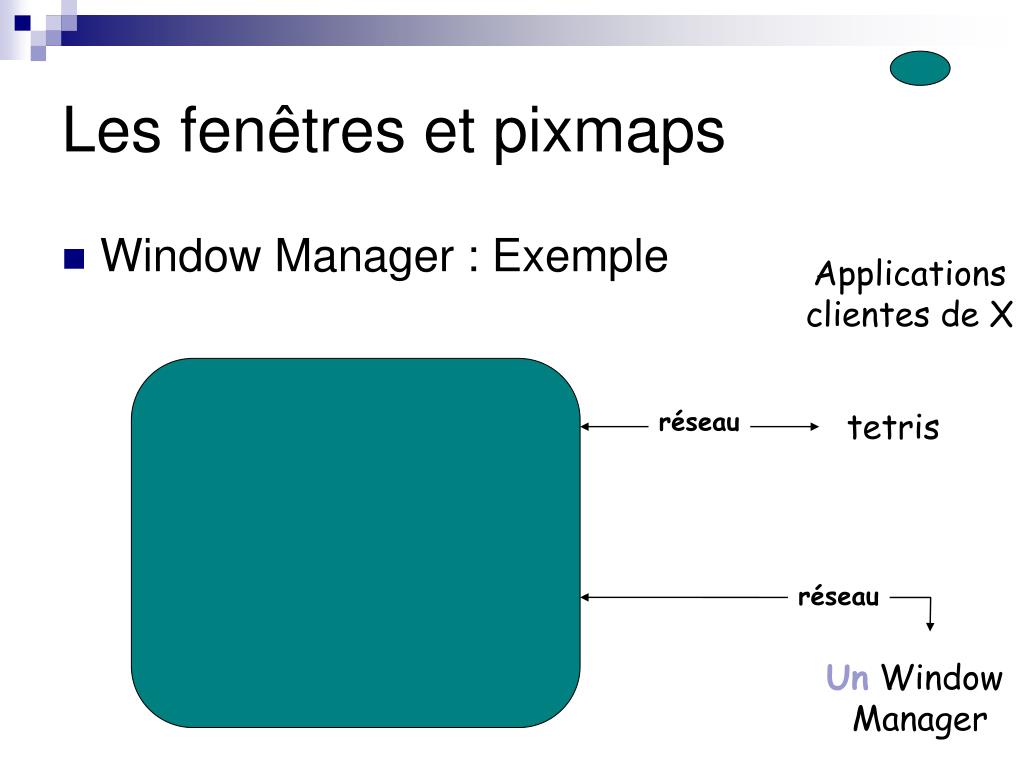 Les fenêtres et pixmaps

Window Manager : Exemple

Applications clientes de X

réseau

tetris

réseau

Un Window Manager